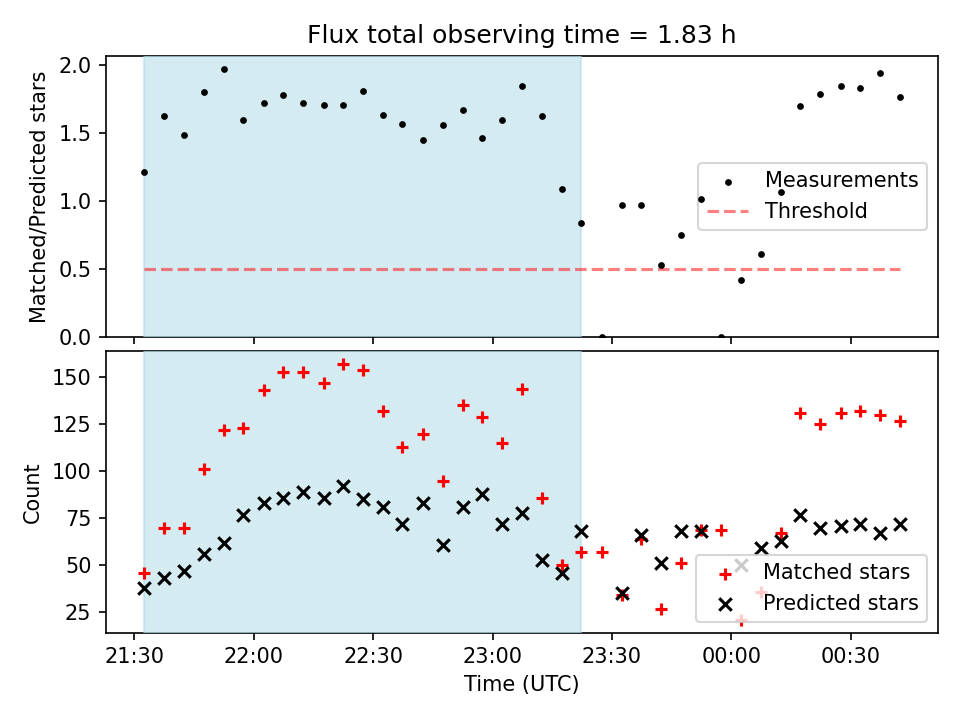 Flux total observing time = 1.83 h

Matched/Predicted stars

2.0
1.5
1.0
0.5
0.0

Measurements
Threshold

Count

150
125
100
75
50
25

Matched stars
Predicted stars

21:30 22:00 22:30 23:00 23:30 00:00 00:30

Time (UTC)